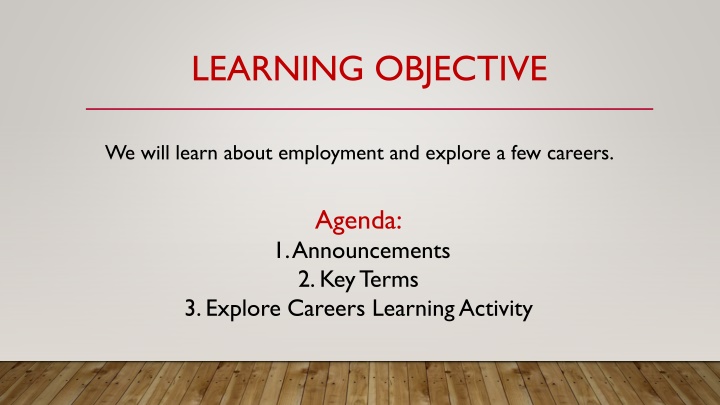 LEARNING OBJECTIVE

We will learn about employment and explore a few careers.

Agenda:
1. Announcements
2. Key Terms
3. Explore Careers Learning Activity